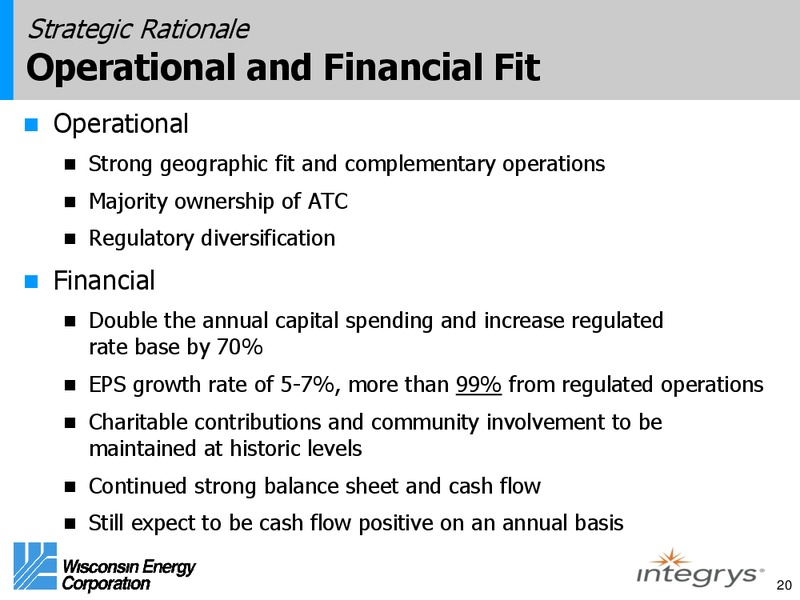 Strategic Rationale
Operational and Financial Fit

Operational

Strong geographic fit and complementary operations

Majority ownership of ATC

Regulatory diversification

Financial

Double the annual capital spending and increase regulated rate base by 70%

EPS growth rate of 5-7%, more than 99% from regulated operations

Charitable contributions and community involvement to be maintained at historic levels

Continued strong balance sheet and cash flow

Still expect to be cash flow positive on an annual basis

Wisconsin Energy Corporation

integrys

20